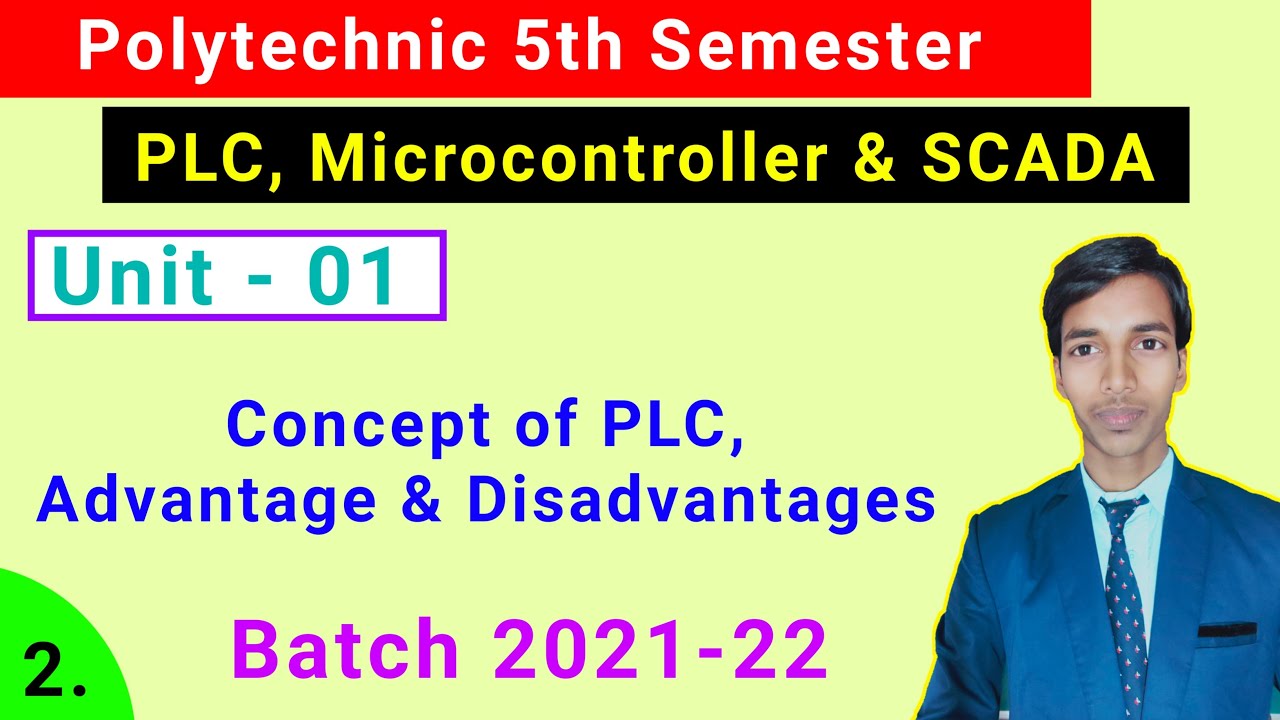 Polytechnic 5th Semester

PLC, Microcontroller & SCADA

Unit - 01

Concept of PLC, Advantage & Disadvantages

2.

Batch 2021-22